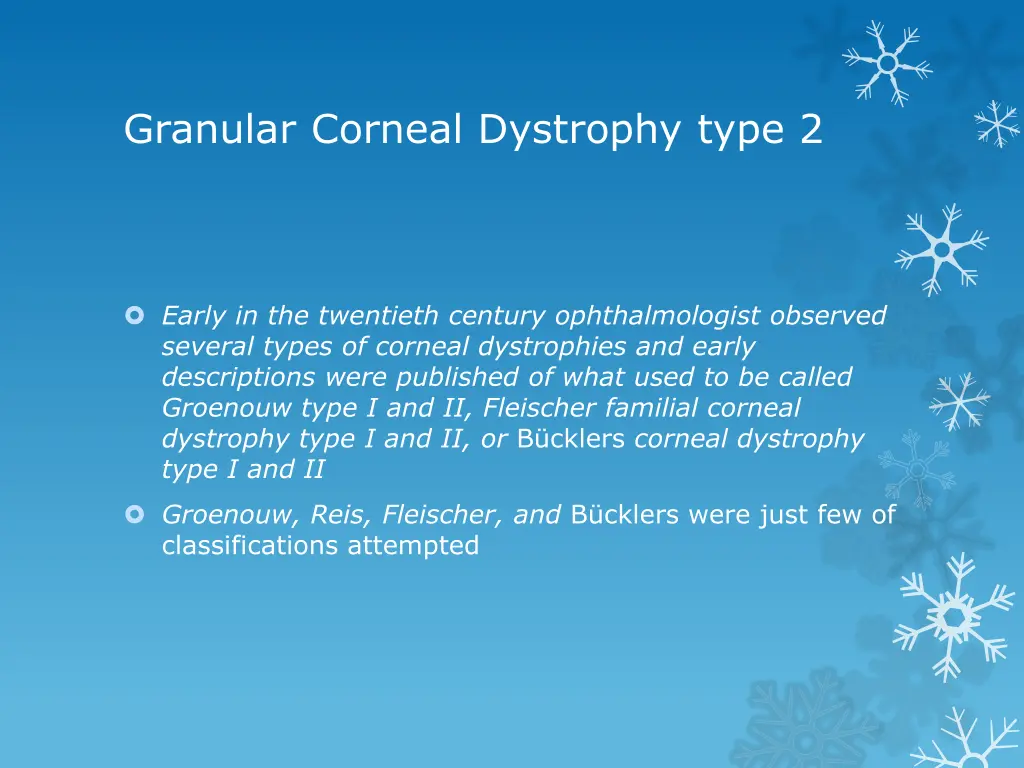 Granular Corneal Dystrophy type 2

Early in the twentieth century ophthalmologist observed several types of corneal dystrophies and early descriptions were published of what used to be called Groenouw type I and II, Fleischer familial corneal dystrophy type I and II, or Bücklers corneal dystrophy type I and II

Groenouw, Reis, Fleischer, and Bücklers were just few of classifications attempted